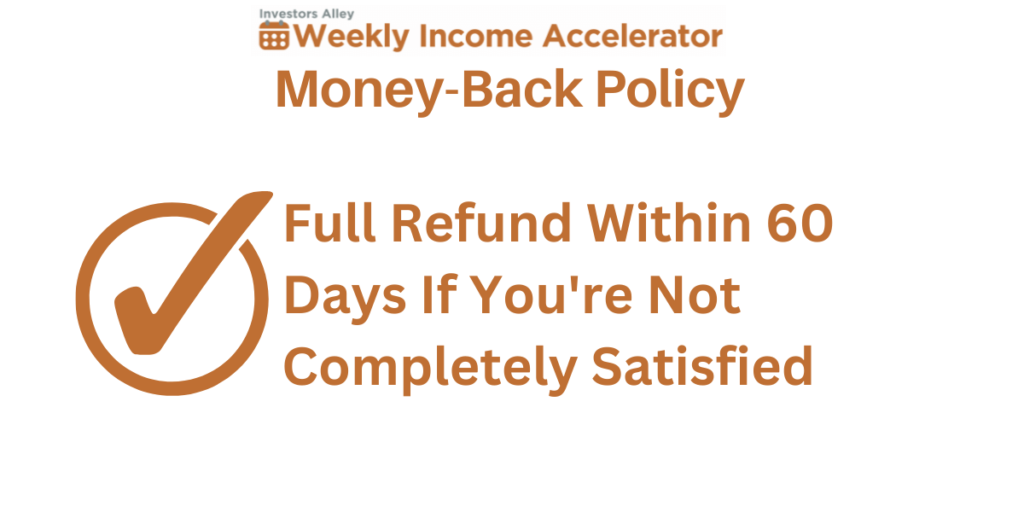 Investors Alley
Weekly Income Accelerator
Money-Back Policy

Full Refund Within 60 Days If You're Not Completely Satisfied